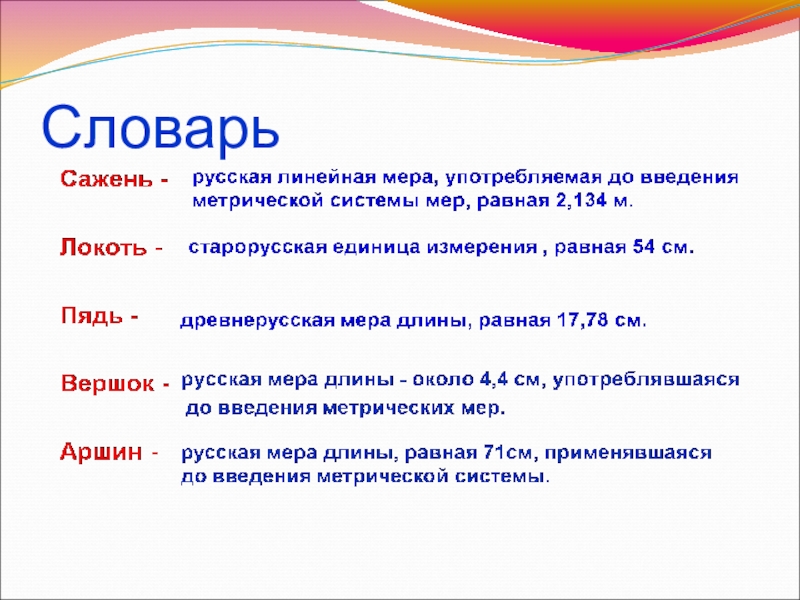 Словарь

Сажень - русская линейная мера, употребляемая до введения метрической системы мер, равная 2,134 м.

Локоть - старорусская единица измерения , равная 54 см.

Пядь - древнерусская мера длины, равная 17,78 см.

Вершок - русская мера длины - около 4,4 см, употреблявшаяся до введения метрических мер.

Аршин - русская мера длины, равная 71см, применявшаяся до введения метрической системы.